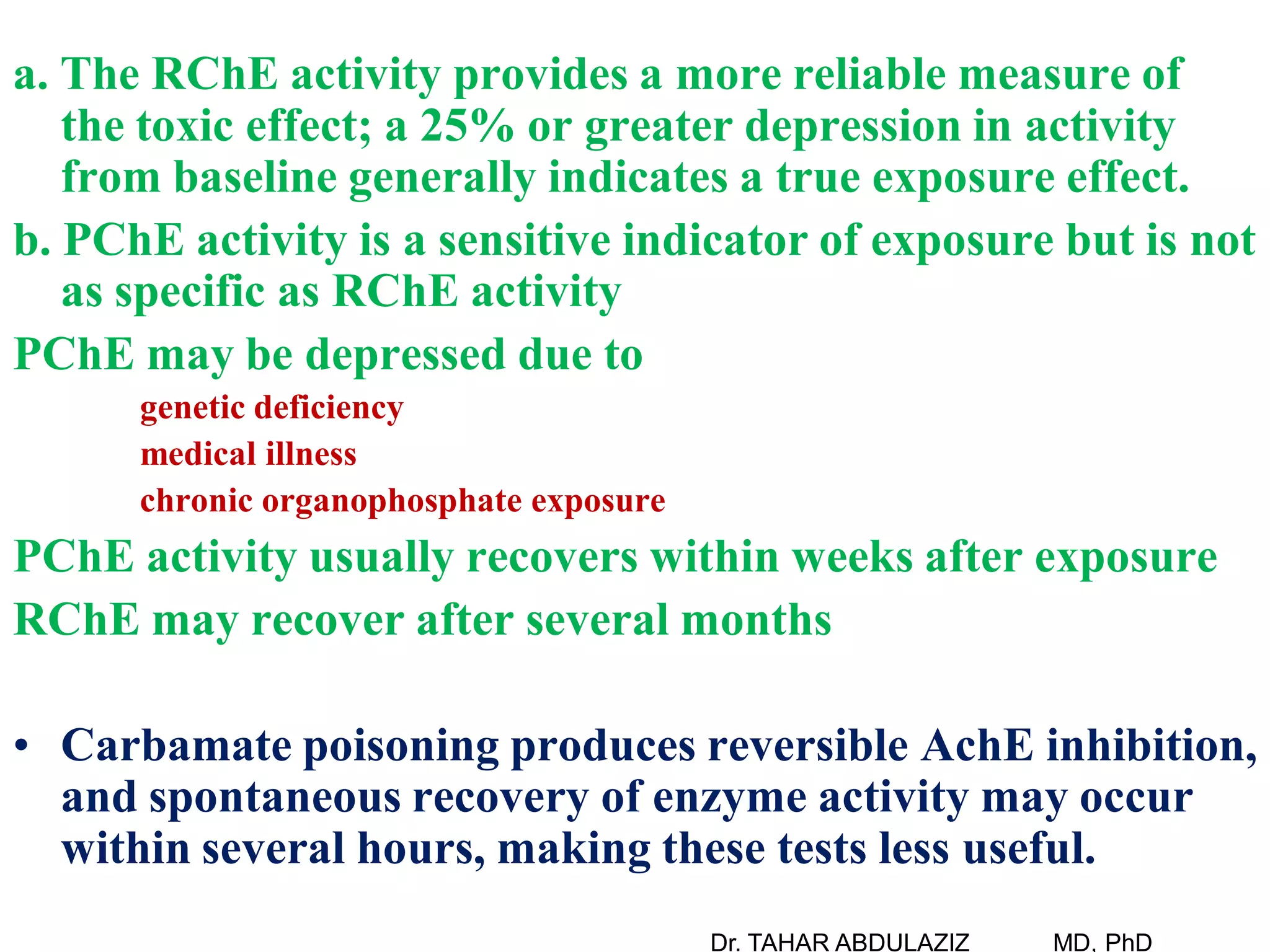 a. The RChE activity provides a more reliable measure of the toxic effect; a 25% or greater depression in activity from baseline generally indicates a true exposure effect.

b. PChE activity is a sensitive indicator of exposure but is not as specific as RChE activity

PChE may be depressed due to

genetic deficiency

medical illness

chronic organophosphate exposure

PChE activity usually recovers within weeks after exposure

RChE may recover after several months

• Carbamate poisoning produces reversible AchE inhibition, and spontaneous recovery of enzyme activity may occur within several hours, making these tests less useful.

Dr. TAHAR ABDULAZIZ MD, PhD